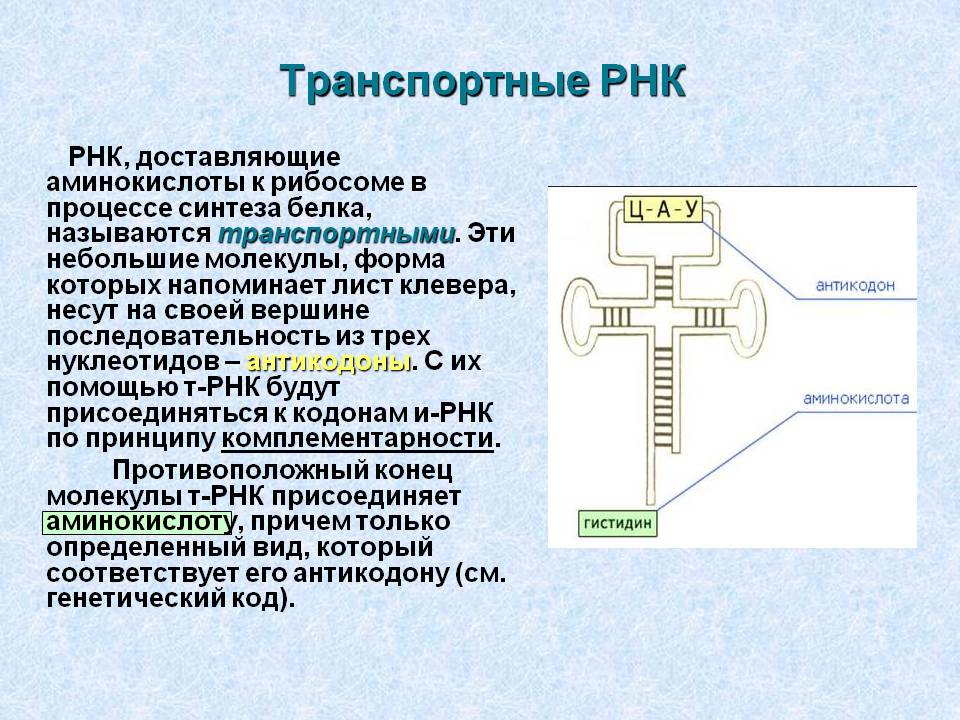 Транспортные РНК

РНК, доставляющие аминокислоты к рибосоме в процессе синтеза белка, называются транспортными. Эти небольшие молекулы, форма которых напоминает лист клевера, несут на своей вершине последовательность из трех нуклеотидов – антикодоны. С их помощью т-РНК будут присоединяться к кодонам и-РНК по принципу комплементарности.

Противоположный конец молекулы т-РНК присоединяет аминокислоту, причем только определенный вид, который соответствует его антикодону (см. генетический код).

Ц - А - У

антикодон

аминокислота

гистидин